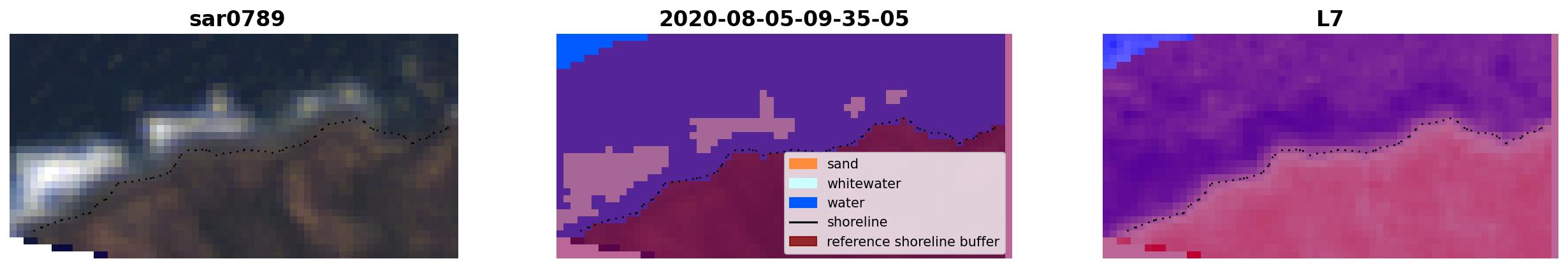 sar0789

2020-08-05-09-35-05

sand
whitewater
water
shoreline
reference shoreline buffer

L7